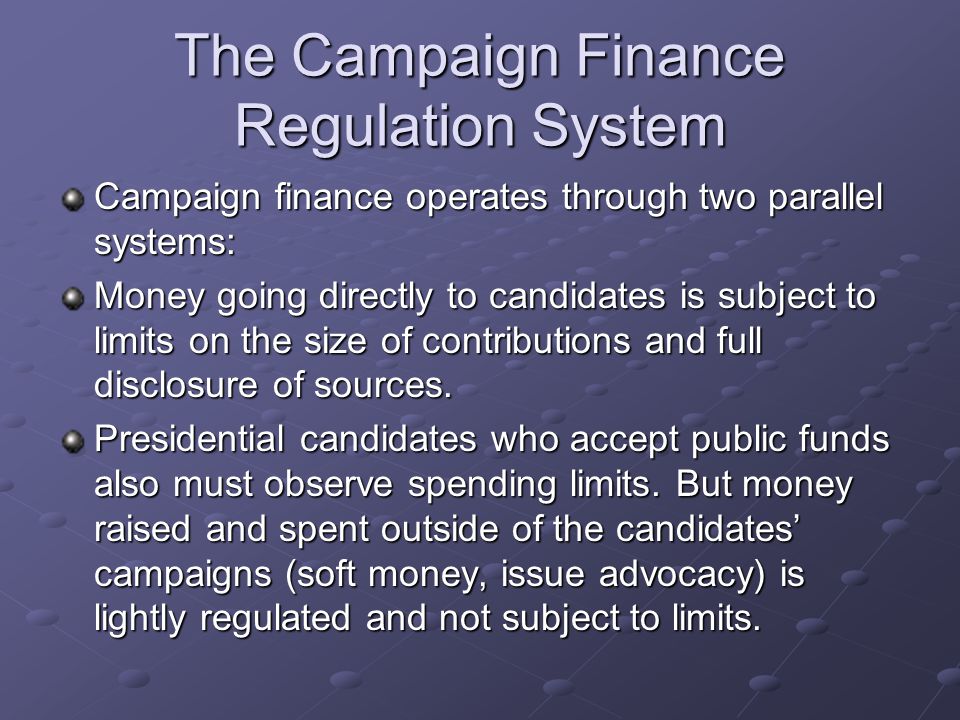 The Campaign Finance Regulation System

Campaign finance operates through two parallel systems:

Money going directly to candidates is subject to limits on the size of contributions and full disclosure of sources.

Presidential candidates who accept public funds also must observe spending limits. But money raised and spent outside of the candidates’ campaigns (soft money, issue advocacy) is lightly regulated and not subject to limits.